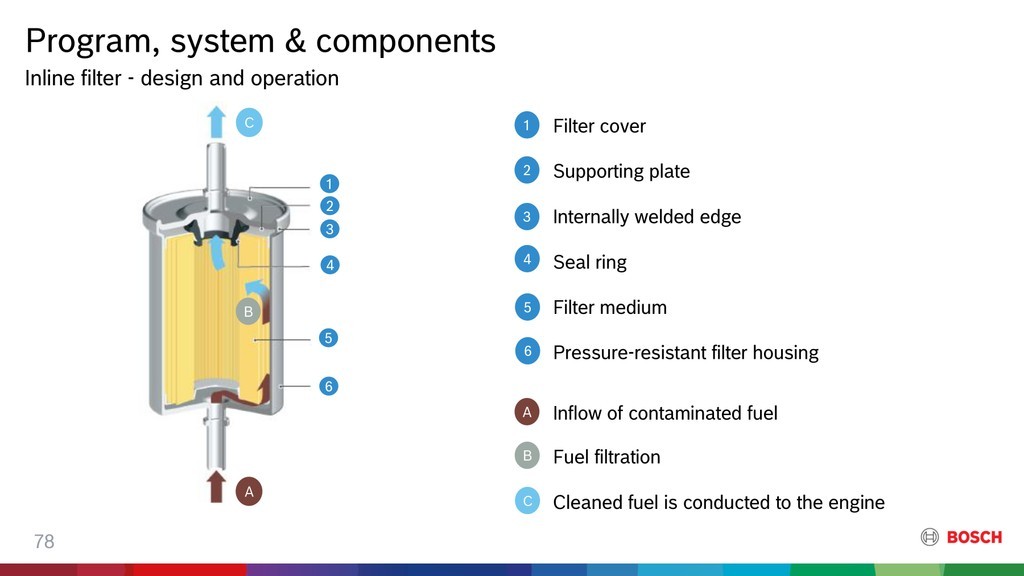 Program, system & components

Inline filter - design and operation

C

1

2

3

4

B

5

6

A

1 Filter cover

2 Supporting plate

3 Internally welded edge

4 Seal ring

5 Filter medium

6 Pressure-resistant filter housing

A Inflow of contaminated fuel

B Fuel filtration

C Cleaned fuel is conducted to the engine

78

BOSCH